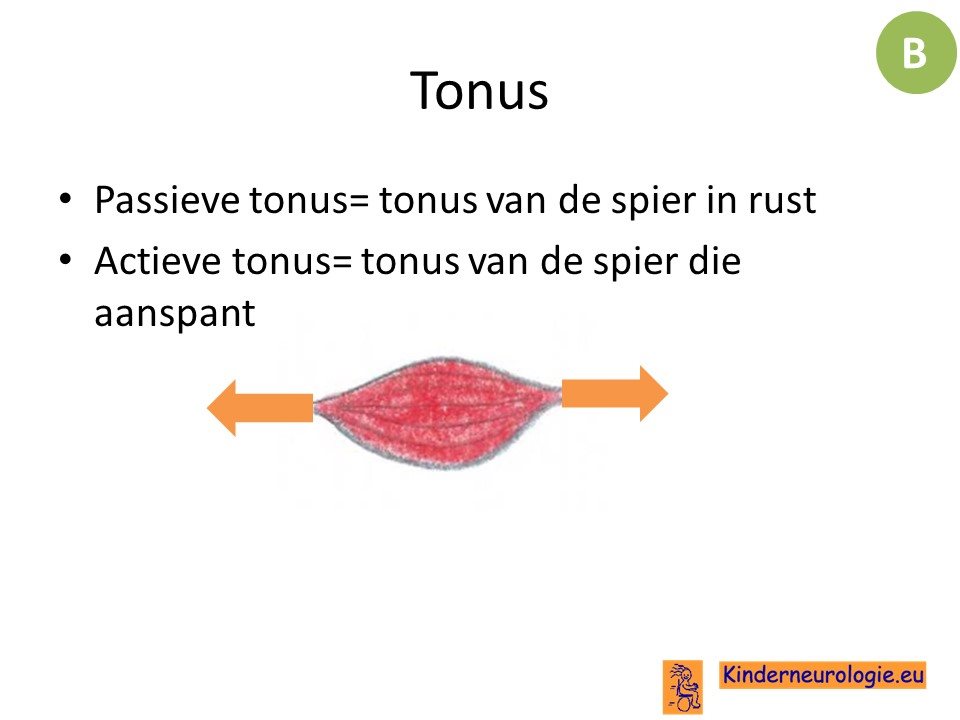 B

Tonus

• Passieve tonus= tonus van de spier in rust
• Actieve tonus= tonus van de spier die aanspant

Kinderneurologie.eu